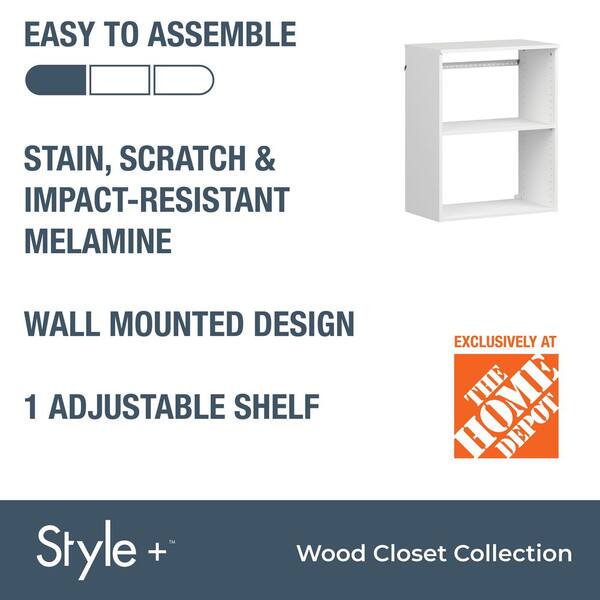 EASY TO ASSEMBLE

STAIN, SCRATCH & IMPACT-RESISTANT MELAMINE

WALL MOUNTED DESIGN

1 ADJUSTABLE SHELF

EXCLUSIVELY AT

THE HOME DEPOT

Style +™

Wood Closet Collection